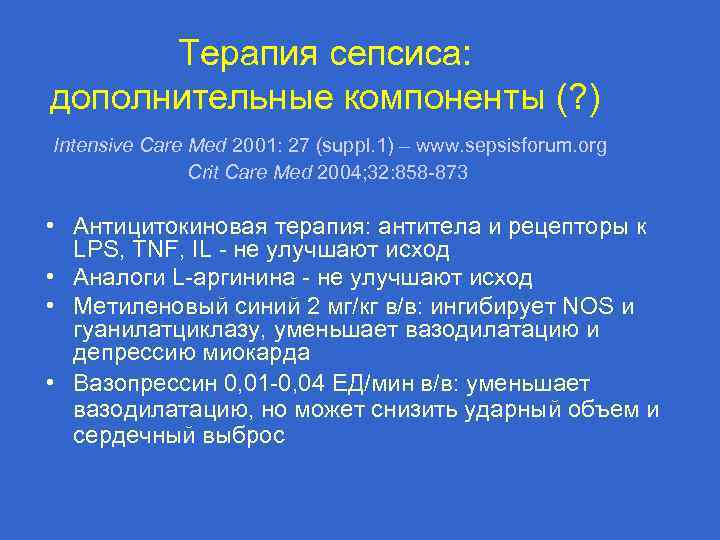 Терапия сепсиса: дополнительные компоненты (?)

Intensive Care Med 2001: 27 (suppl.1) – www.sepsisforum.org
Crit Care Med 2004;32:858-873

• Антицитокиновая терапия: антитела и рецепторы к LPS, TNF, IL - не улучшают исход
• Аналоги L-аргинина - не улучшают исход
• Метиленовый синий 2 мг/кг в/в: ингибирует NOS и гуанилатциклазу, уменьшает вазодилатацию и депрессию миокарда
• Вазопрессин 0,01-0,04 ЕД/мин в/в: уменьшает вазодилатацию, но может снизить ударный объем и сердечный выброс